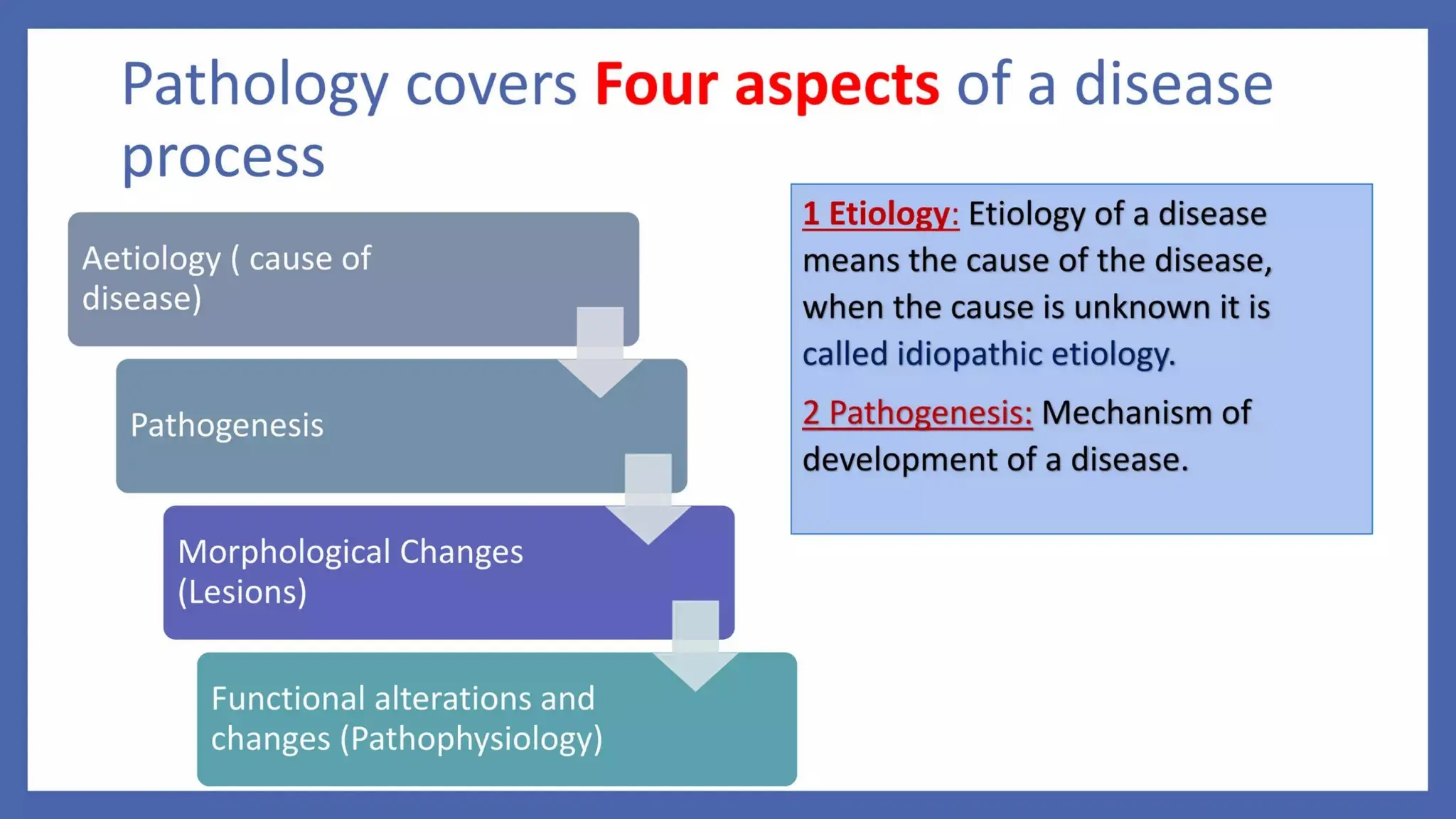 Pathology covers Four aspects of a disease process

Aetiology ( cause of disease)

Pathogenesis

Morphological Changes (Lesions)

Functional alterations and changes (Pathophysiology)

1 Etiology: Etiology of a disease means the cause of the disease, when the cause is unknown it is called idiopathic etiology.

2 Pathogenesis: Mechanism of development of a disease.